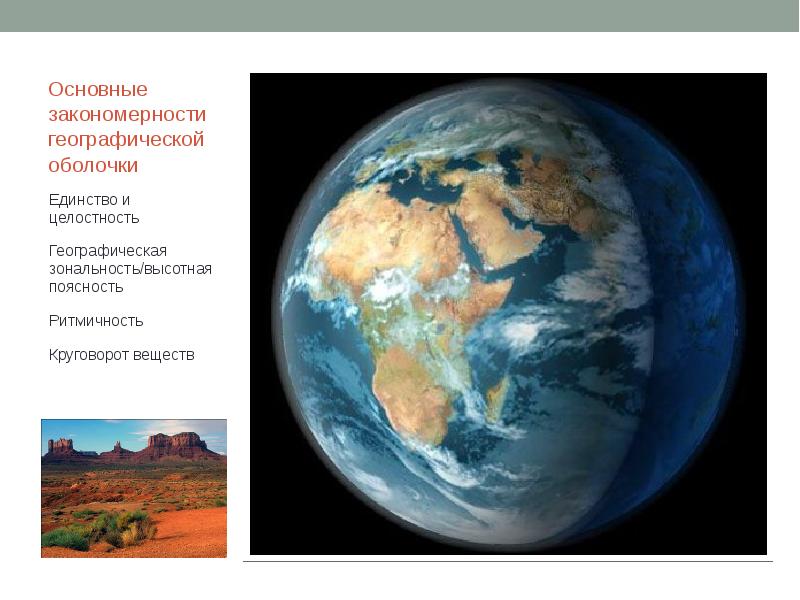 Основные закономерности географической оболочки

Единство и целостность

Географическая зональность/высотная поясность

Ритмичность

Круговорот веществ